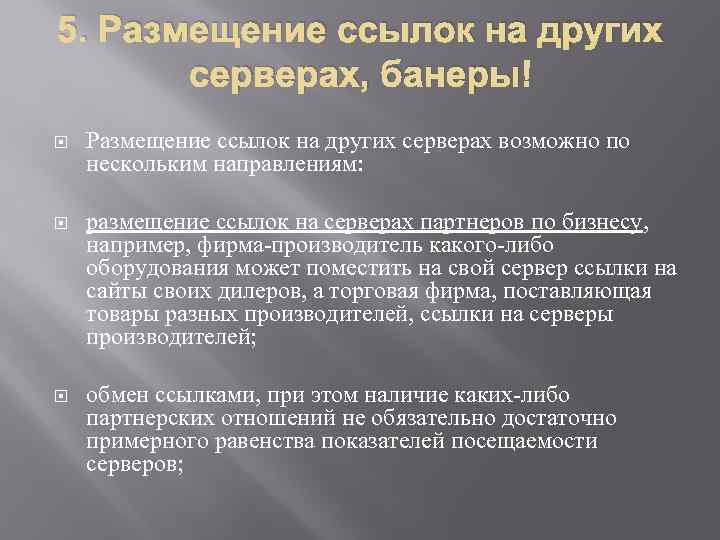 5. Размещение ссылок на других серверах, банеры!

Размещение ссылок на других серверах возможно по нескольким направлениям:

размещение ссылок на серверах партнеров по бизнесу, например, фирма-производитель какого-либо оборудования может поместить на свой сервер ссылки на сайты своих дилеров, а торговая фирма, поставляющая товары разных производителей, ссылки на серверы производителей;

обмен ссылками, при этом наличие каких-либо партнерских отношений не обязательно достаточно примерного равенства показателей посещаемости серверов;